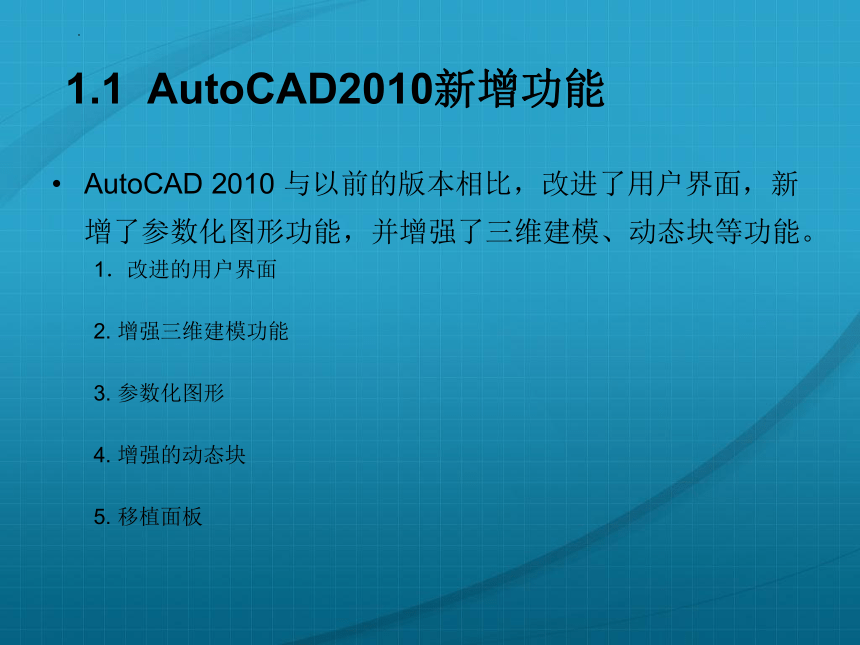 1.1 AutoCAD2010新增功能

• AutoCAD 2010 与以前的版本相比，改进了用户界面，新增了参数化图形功能，并增强了三维建模、动态块等功能。

1. 改进的用户界面

2. 增强三维建模功能

3. 参数化图形

4. 增强的动态块

5. 移植面板